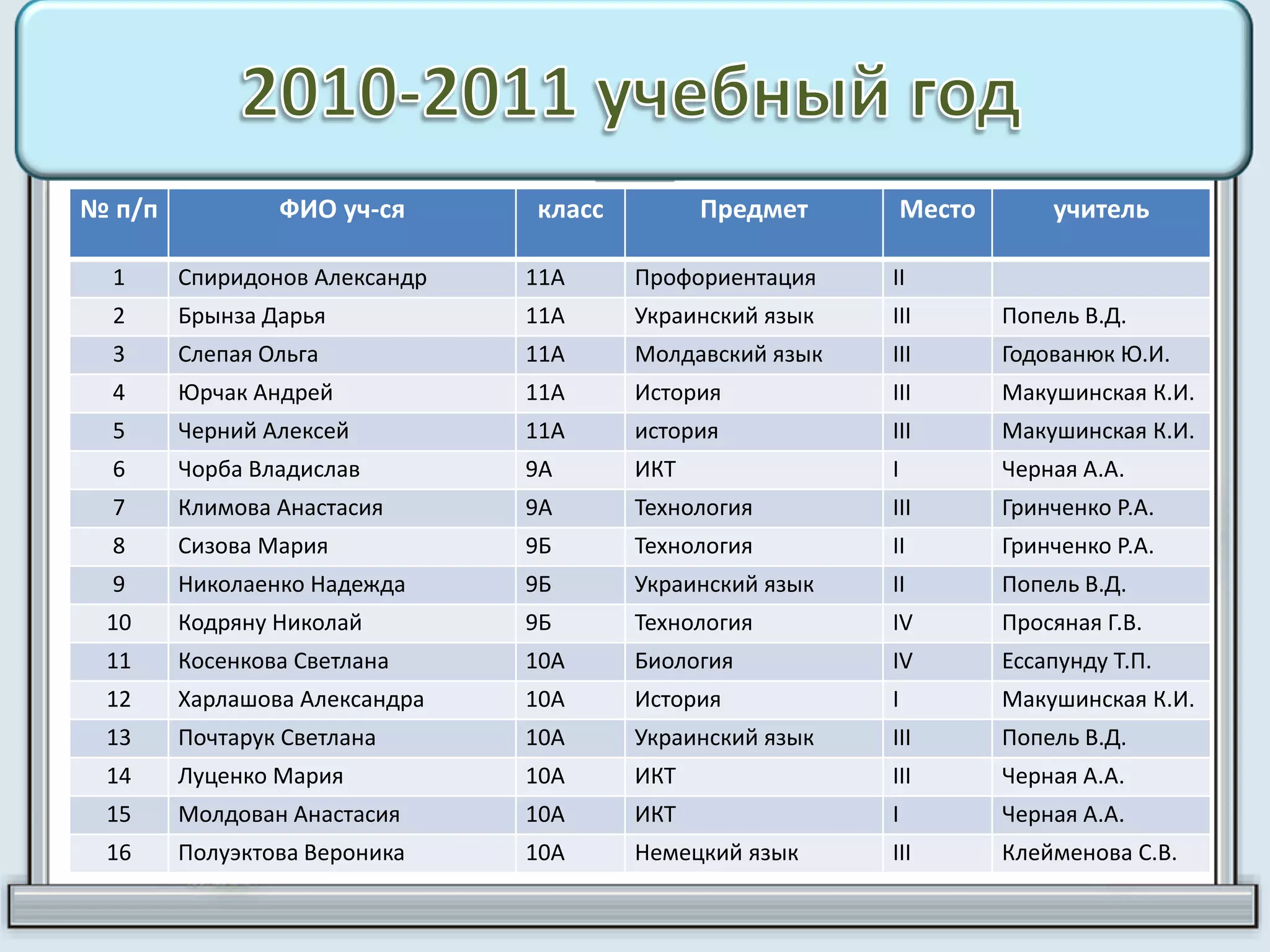 2010-2011 учебный год

| № п/п | ФИО уч-ся | класс | Предмет | Место | учитель |
|---|---|---|---|---|---|
| 1 | Спиридонов Александр | 11А | Профориентация | II | |
| 2 | Брынза Дарья | 11А | Украинский язык | III | Попель В.Д. |
| 3 | Слепая Ольга | 11А | Молдавский язык | III | Годованюк Ю.И. |
| 4 | Юрчак Андрей | 11А | История | III | Макушинская К.И. |
| 5 | Черний Алексей | 11А | история | III | Макушинская К.И. |
| 6 | Чорба Владислав | 9А | ИКТ | I | Черная А.А. |
| 7 | Климова Анастасия | 9А | Технология | III | Гринченко Р.А. |
| 8 | Сизова Мария | 9Б | Технология | II | Гринченко Р.А. |
| 9 | Николаенко Надежда | 9Б | Украинский язык | II | Попель В.Д. |
| 10 | Кодряну Николай | 9Б | Технология | IV | Просяная Г.В. |
| 11 | Косенкова Светлана | 10А | Биология | IV | Ессапунду Т.П. |
| 12 | Харлашова Александра | 10А | История | I | Макушинская К.И. |
| 13 | Почтарук Светлана | 10А | Украинский язык | III | Попель В.Д. |
| 14 | Луценко Мария | 10А | ИКТ | III | Черная А.А. |
| 15 | Молдован Анастасия | 10А | ИКТ | I | Черная А.А. |
| 16 | Полуэктова Вероника | 10А | Немецкий язык | III | Клейменова С.В. |